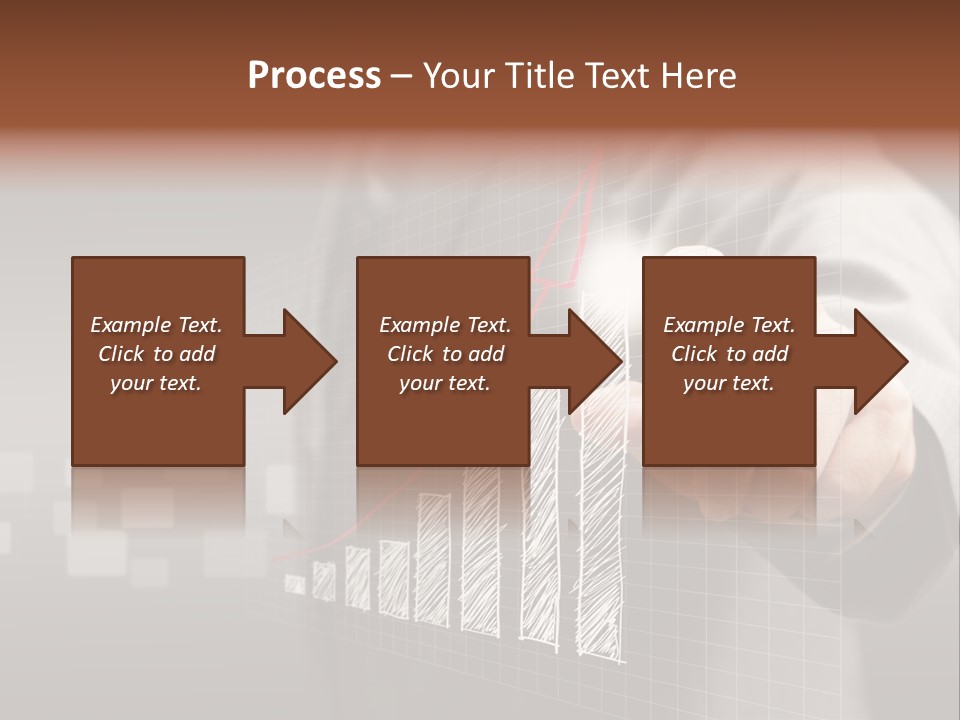 Process – Your Title Text Here

Example Text. Click to add your text.

Example Text. Click to add your text.

Example Text. Click to add your text.